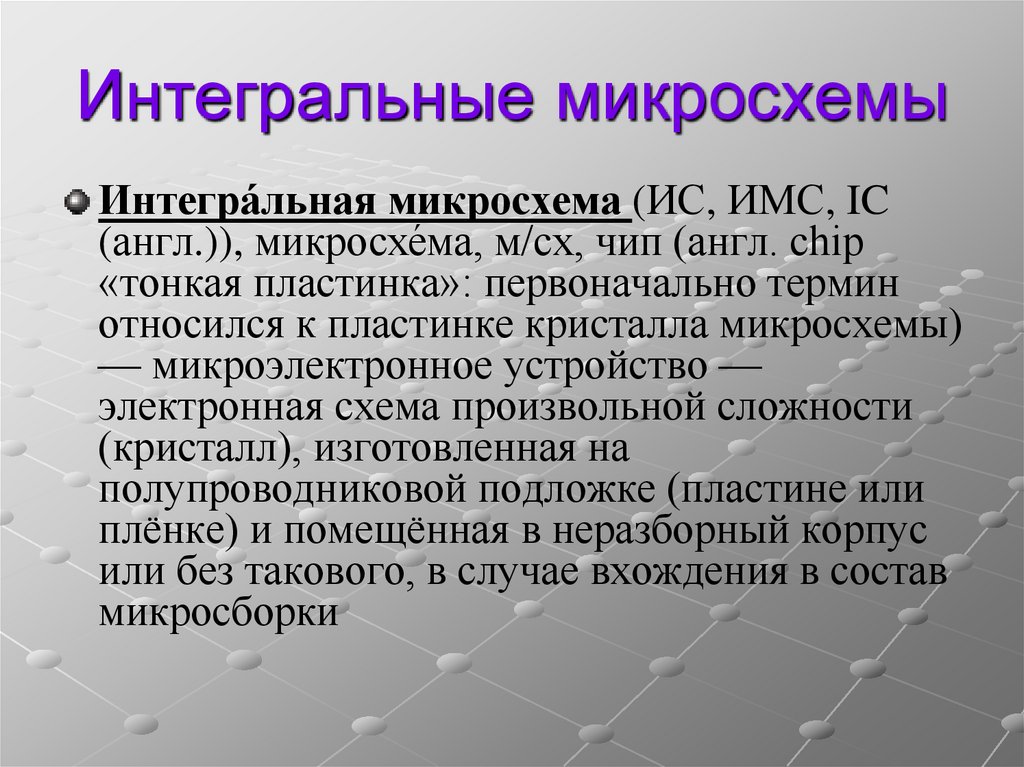 Интегральные микросхемы

Интегра́льная микросхема (ИС, ИМС, IC (англ.)), микросхе́ма, м/сх, чип (англ. chip «тонкая пластинка»: первоначально термин относился к пластинке кристалла микросхемы) — микроэлектронное устройство — электронная схема произвольной сложности (кристалл), изготовленная на полупроводниковой подложке (пластине или плёнке) и помещённая в неразборный корпус или без такового, в случае вхождения в состав микросборки